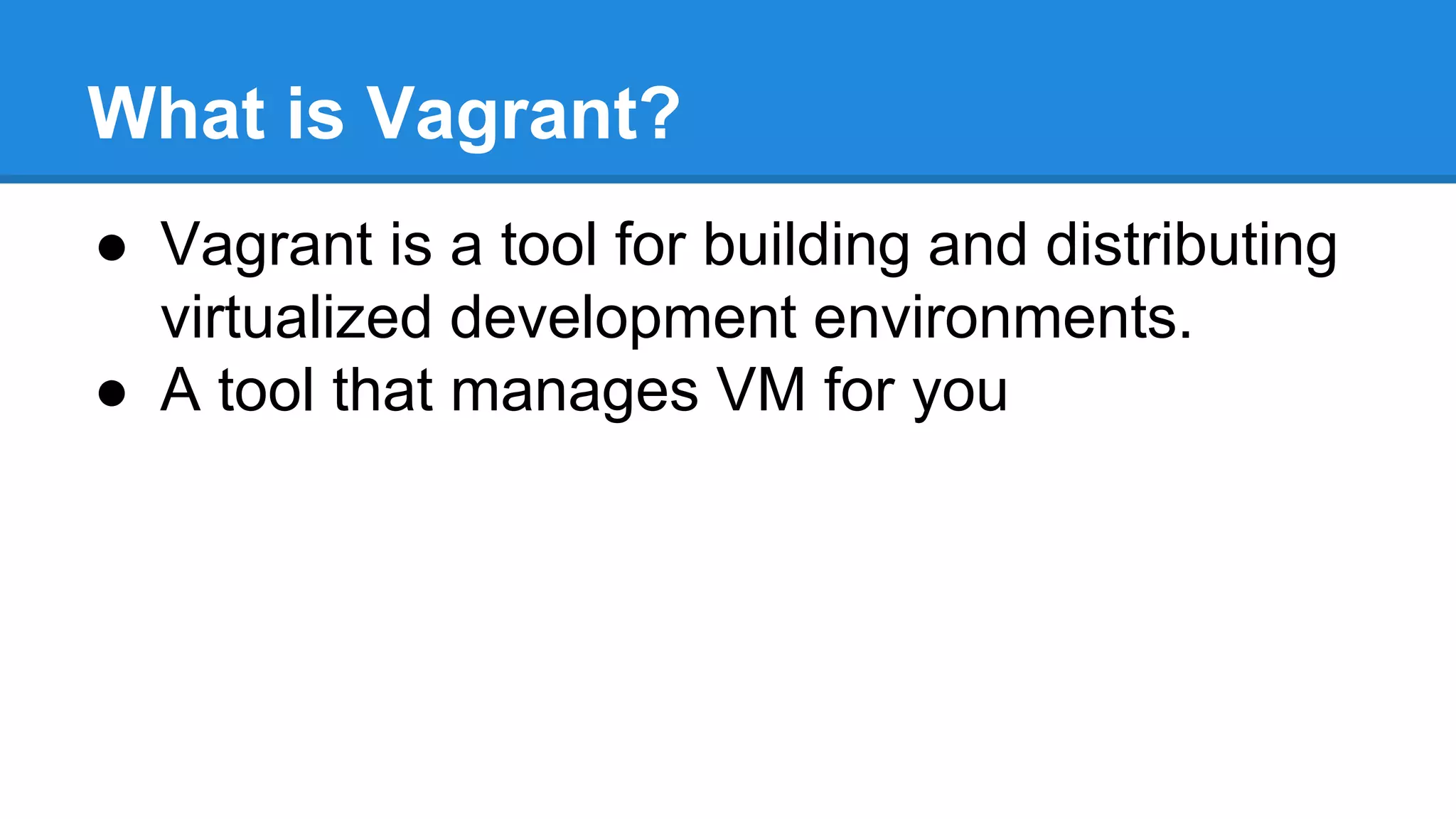 What is Vagrant?

● Vagrant is a tool for building and distributing virtualized development environments.
● A tool that manages VM for you